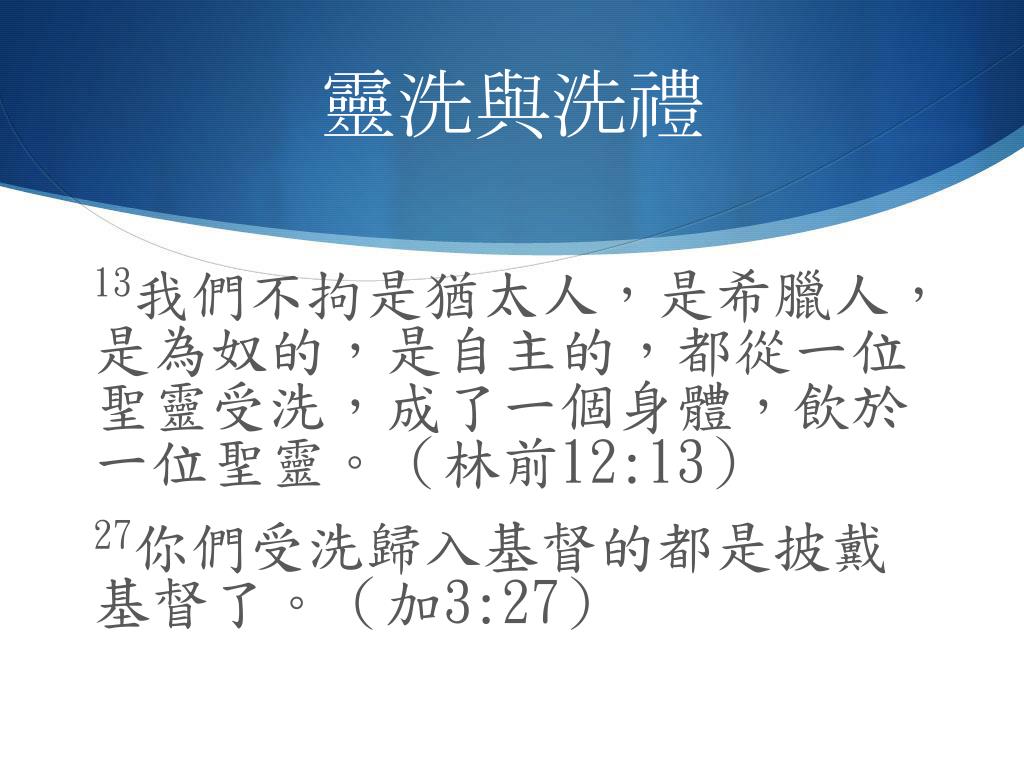 靈洗與洗禮

$^{13}$我們不拘是猶太人，是希臘人，是為奴的，是自主的，都從一位聖靈受洗，成了一個身體，飲於一位聖靈。（林前12:13）

$^{27}$你們受洗歸入基督的都是披戴基督了。（加3:27）